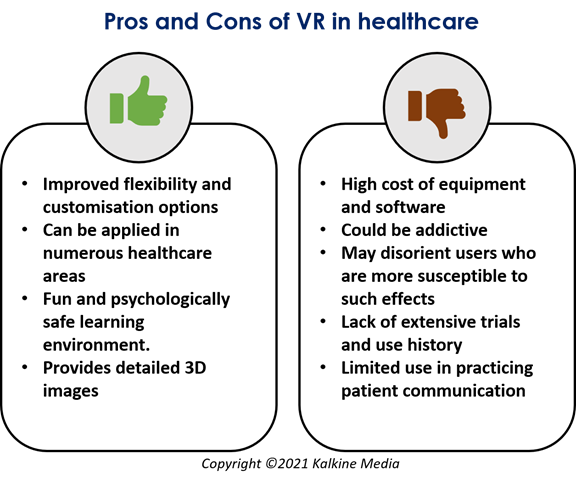 Pros and Cons of VR in healthcare

• Improved flexibility and customisation options
• Can be applied in numerous healthcare areas
• Fun and psychologically safe learning environment.
• Provides detailed 3D images

• High cost of equipment and software
• Could be addictive
• May disorient users who are more susceptible to such effects
• Lack of extensive trials and use history
• Limited use in practicing patient communication

Copyright ©2021 Kalkine Media